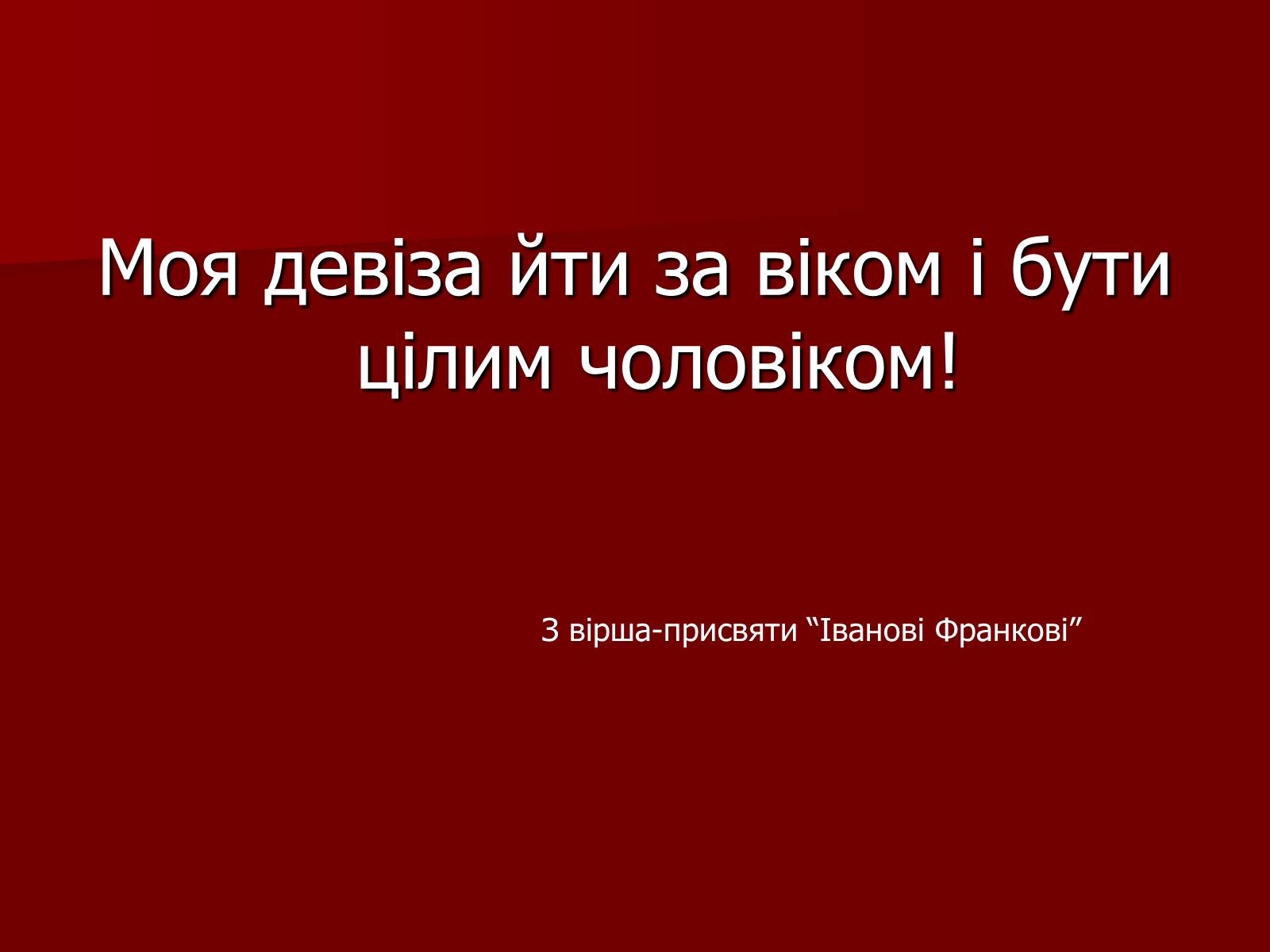 Моя девіза йти за віком і бути цілим чоловіком!

З вірша-присвяти “Іванові Франкові”